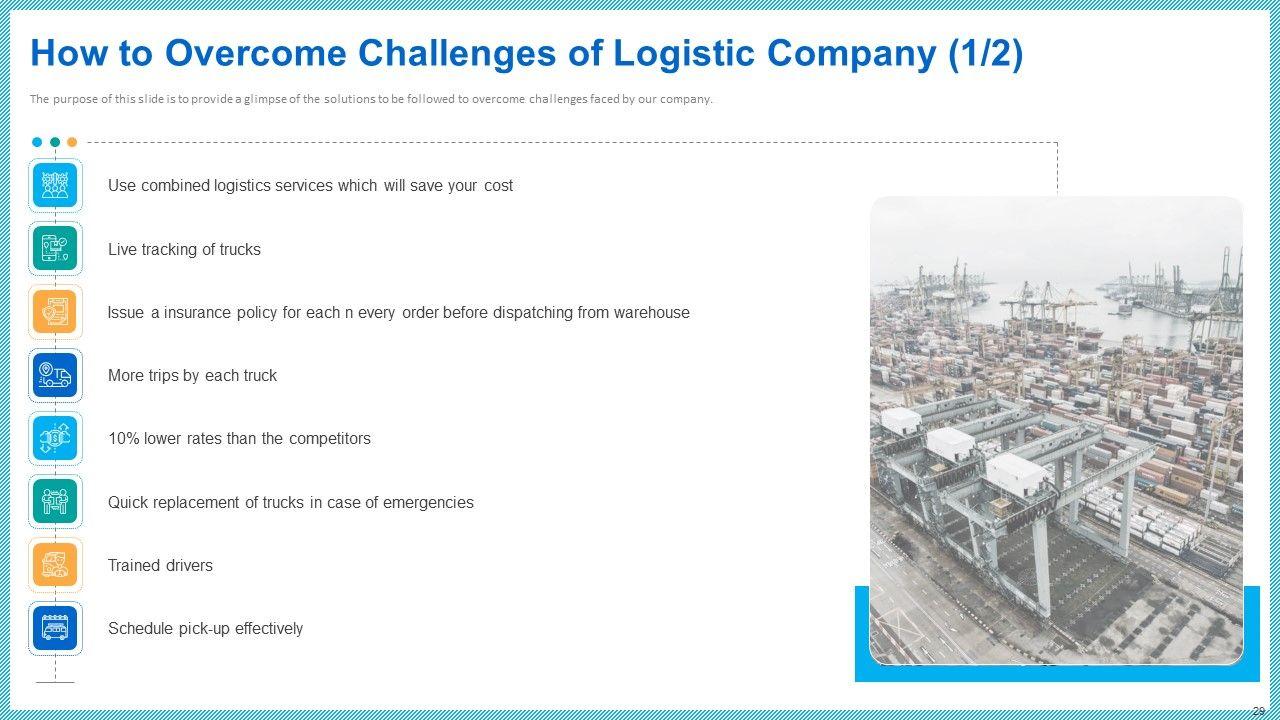 How to Overcome Challenges of Logistic Company (1/2)

The purpose of this slide is to provide a glimpse of the solutions to be followed to overcome challenges faced by our company.

Use combined logistics services which will save your cost

Live tracking of trucks

Issue a insurance policy for each n every order before dispatching from warehouse

More trips by each truck

10% lower rates than the competitors

Quick replacement of trucks in case of emergencies

Trained drivers

Schedule pick-up effectively

29